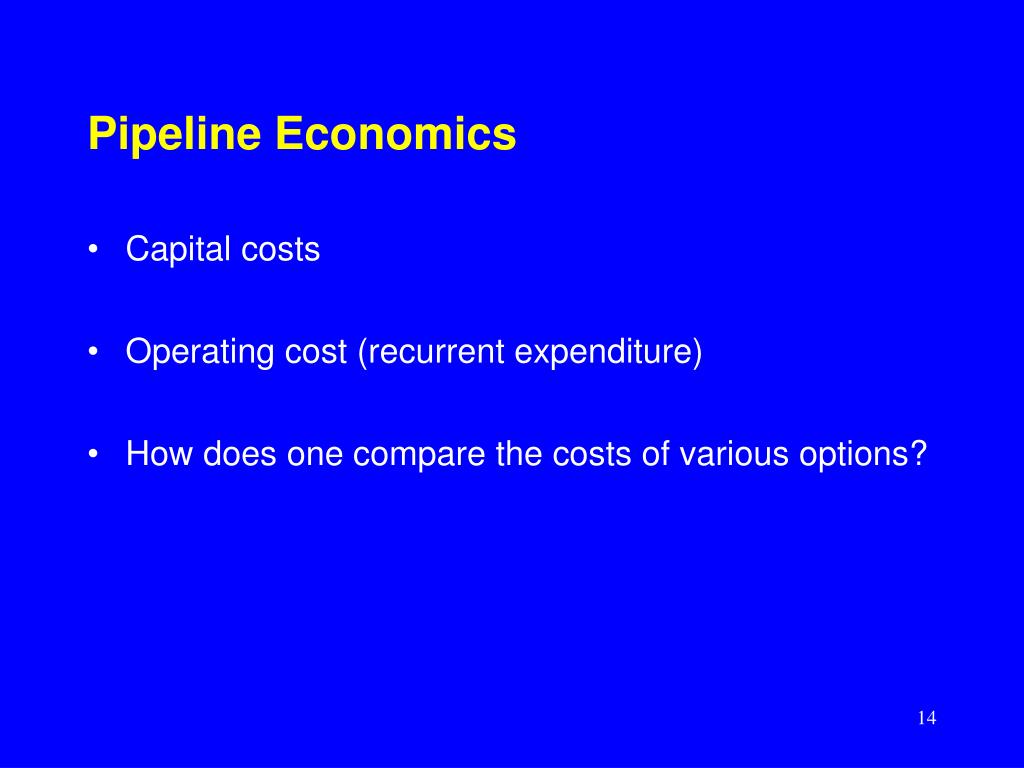 Pipeline Economics

• Capital costs

• Operating cost (recurrent expenditure)

• How does one compare the costs of various options?

14